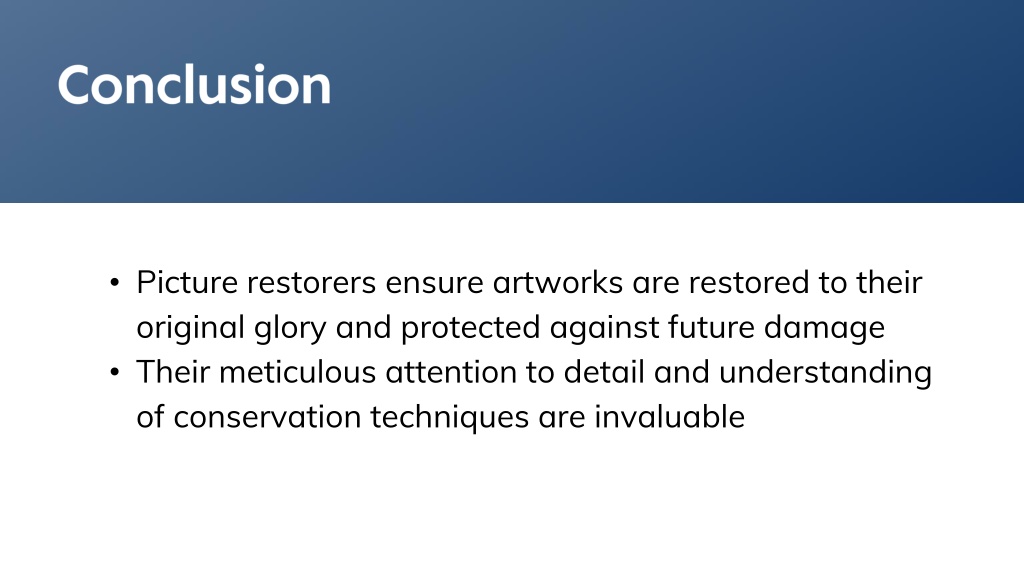 Conclusion

• Picture restorers ensure artworks are restored to their original glory and protected against future damage
• Their meticulous attention to detail and understanding of conservation techniques are invaluable